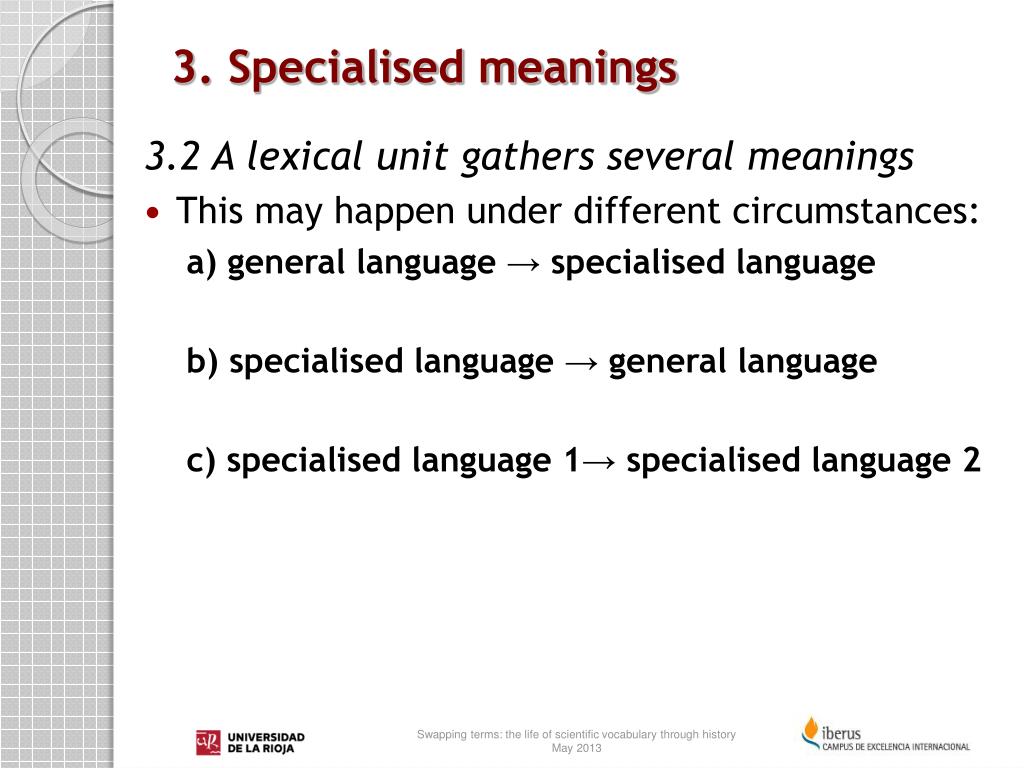 3. Specialised meanings

3.2 A lexical unit gathers several meanings

• This may happen under different circumstances:

a) general language → specialised language

b) specialised language → general language

c) specialised language 1→ specialised language 2

UNIVERSIDAD DE LA RIOJA

Swapping terms: the life of scientific vocabulary through history
May 2013

iberus
CAMPUS DE EXCELENCIA INTERNACIONAL